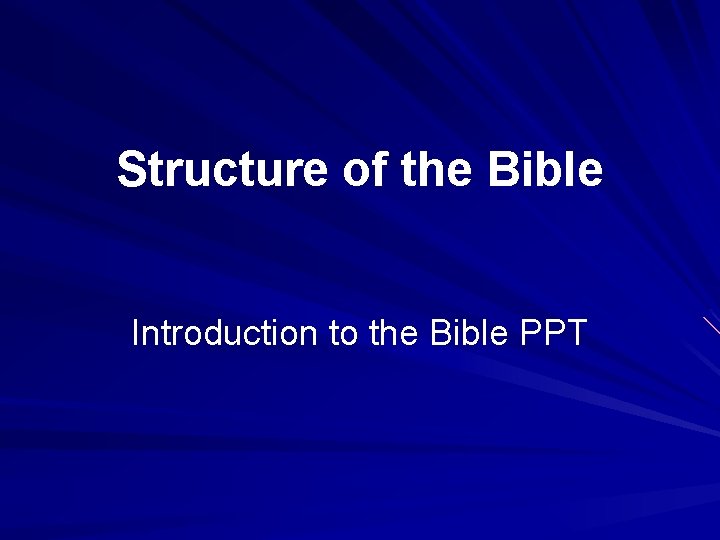 Structure of the Bible

Introduction to the Bible PPT